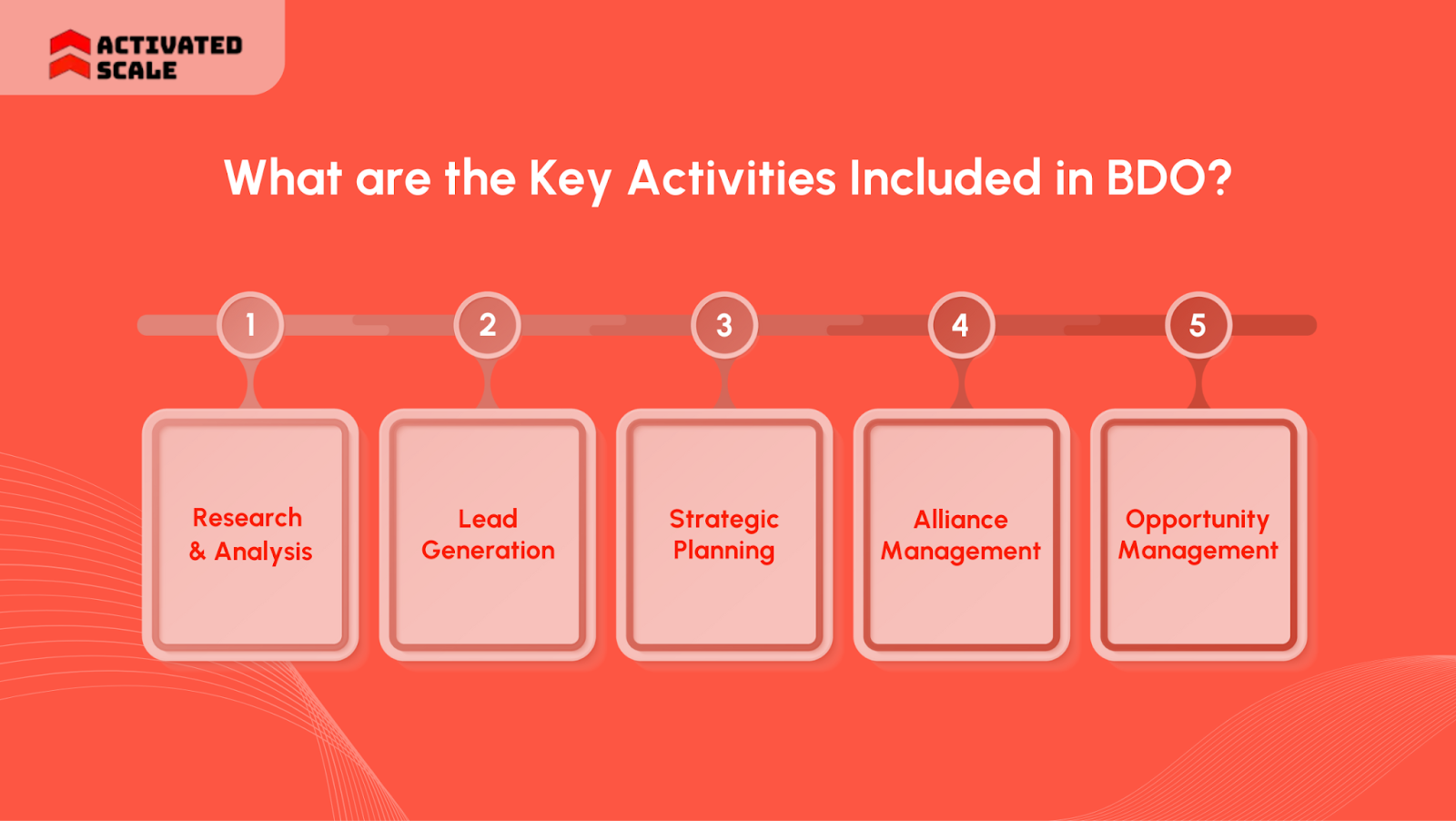 ACTIVATED SCALE

What are the Key Activities Included in BDO?

1
Research & Analysis

2
Lead Generation

3
Strategic Planning

4
Alliance Management

5
Opportunity Management